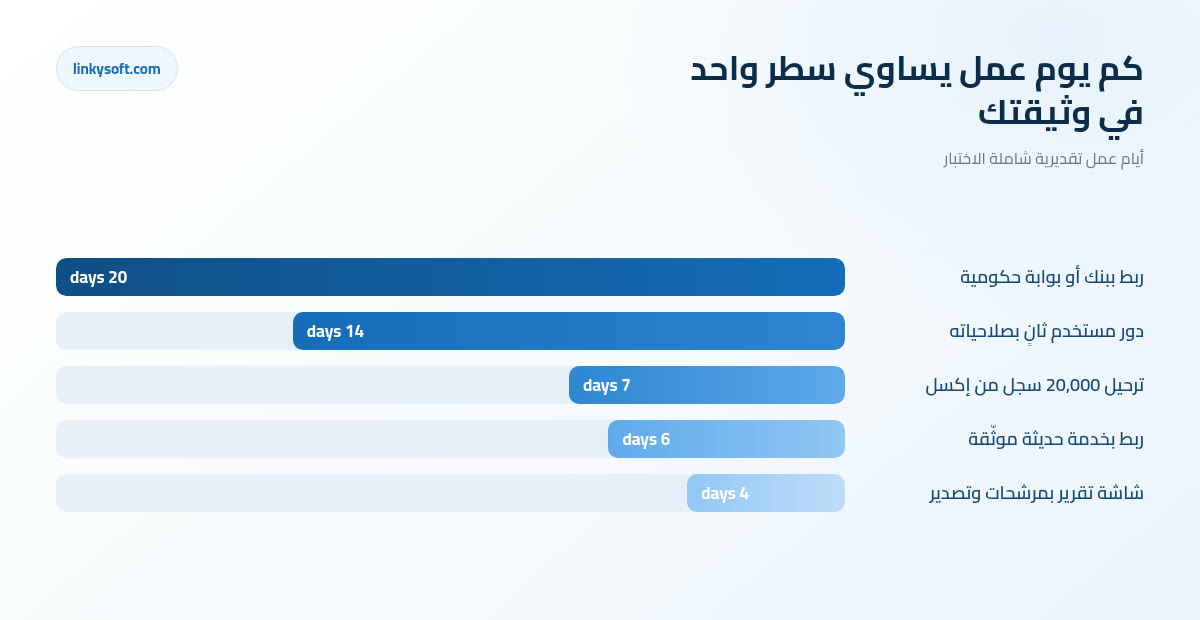 linkysoft.com

كم يوم عمل يساوي سطر واحد في وثيقتك

أيام عمل تقديرية شاملة الاختبار

ربط ببنك أو بوابة حكومية
days 20

دور مستخدم ثانٍ بصلاحياته
days 14

ترحيل 20,000 سجل من إكسل
days 7

ربط بخدمة حديثة موثّقة
days 6

شاشة تقرير بمرشحات وتصدير
days 4